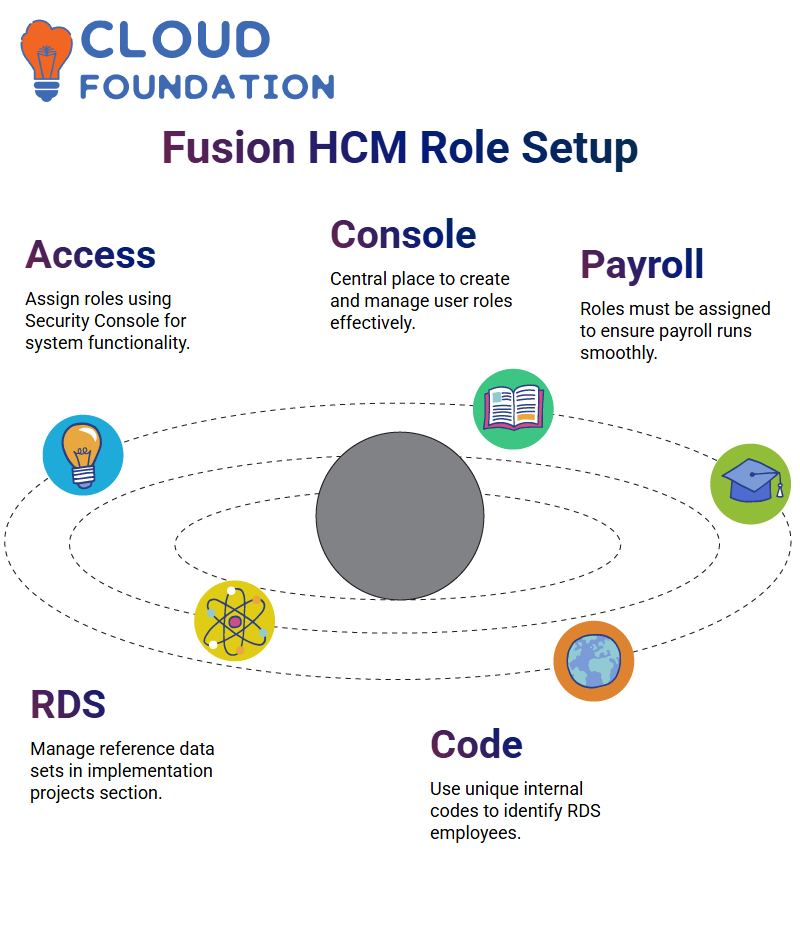 CLOUD FOUNDATION

Fusion HCM Role Setup

Access

Assign roles using Security Console for system functionality.

Console

Central place to create and manage user roles effectively.

Payroll

Roles must be assigned to ensure payroll runs smoothly.

RDS

Manage reference data sets in implementation projects section.

Code

Use unique internal codes to identify RDS employees.